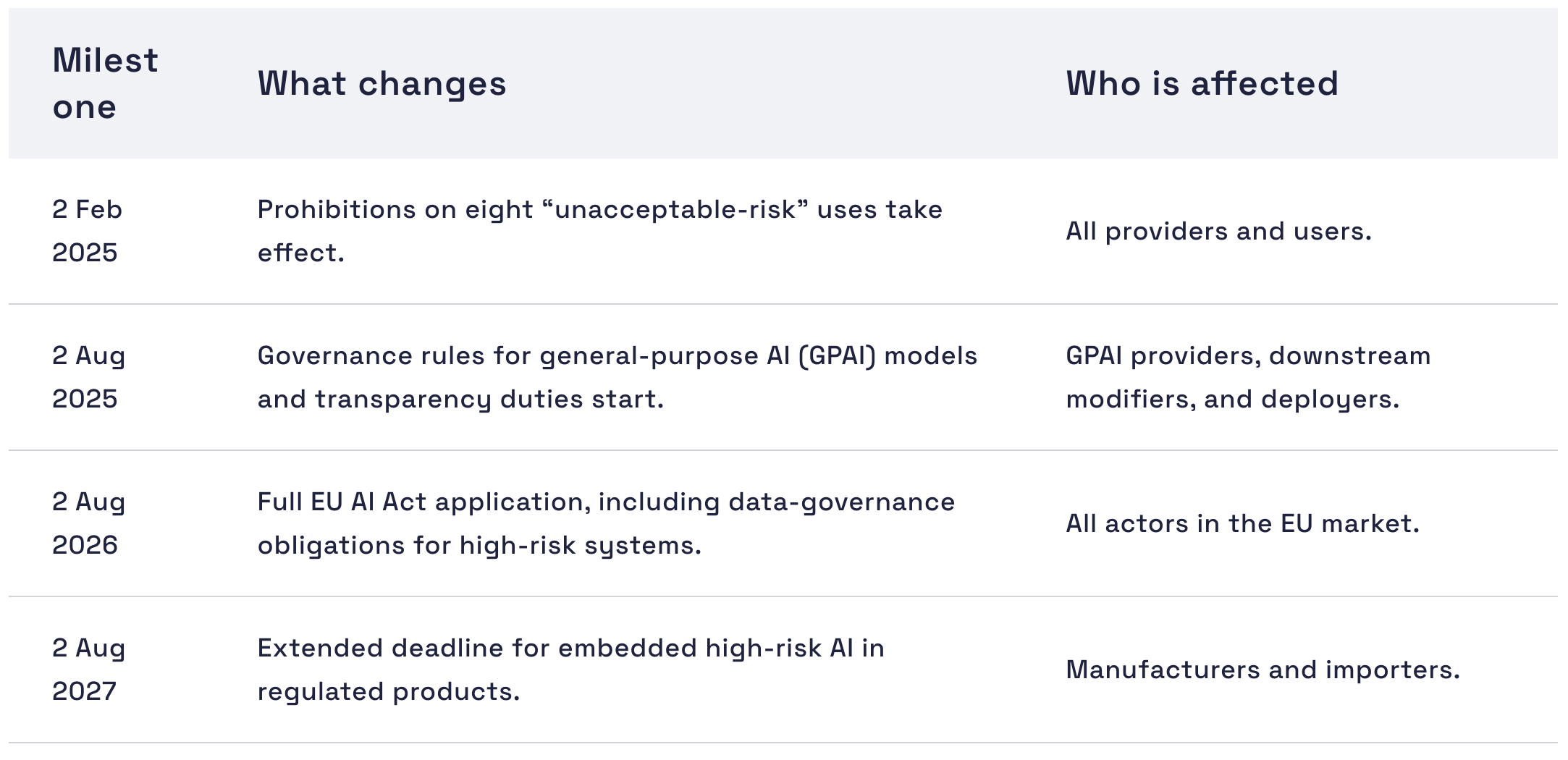 | Milestone | What changes | Who is affected |
|---|---|---|
| 2 Feb 2025 | Prohibitions on eight “unacceptable-risk” uses take effect. | All providers and users. |
| 2 Aug 2025 | Governance rules for general-purpose AI (GPAI) models and transparency duties start. | GPAI providers, downstream modifiers, and deployers. |
| 2 Aug 2026 | Full EU AI Act application, including data-governance obligations for high-risk systems. | All actors in the EU market. |
| 2 Aug 2027 | Extended deadline for embedded high-risk AI in regulated products. | Manufacturers and importers. |